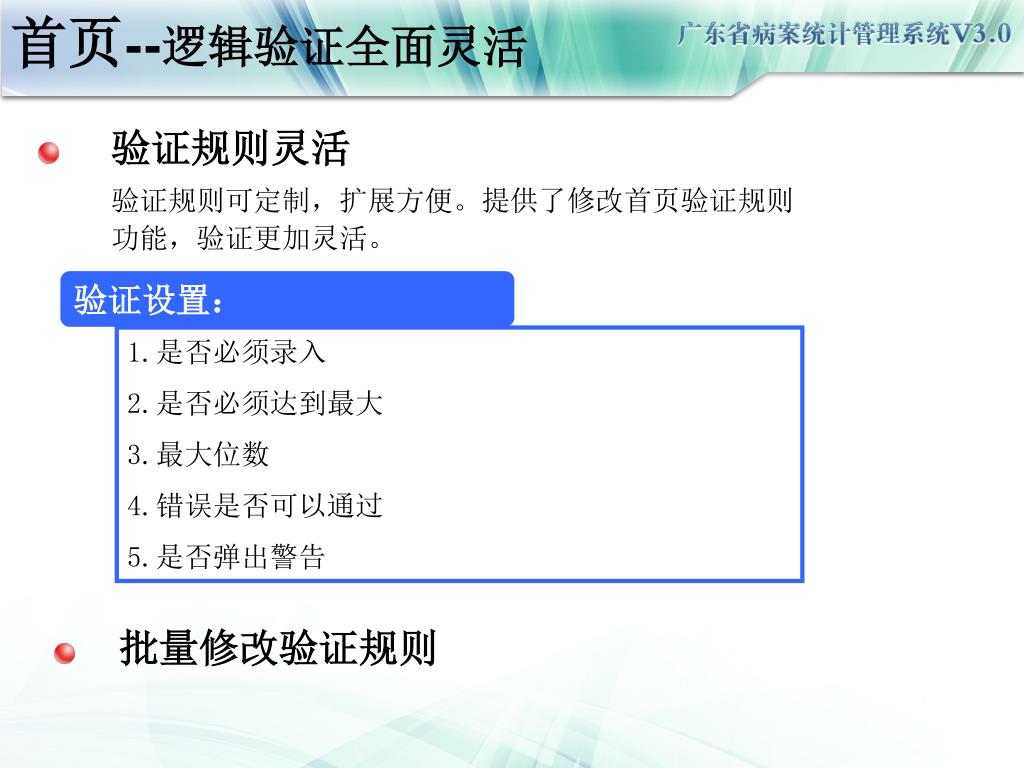 首页--逻辑验证全面灵活

广东省病案统计管理系统V3.0

验证规则灵活

验证规则可定制，扩展方便。提供了修改首页验证规则功能，验证更加灵活。

验证设置：

1.是否必须录入

2.是否必须达到最大

3.最大位数

4.错误是否可以通过

5.是否弹出警告

批量修改验证规则